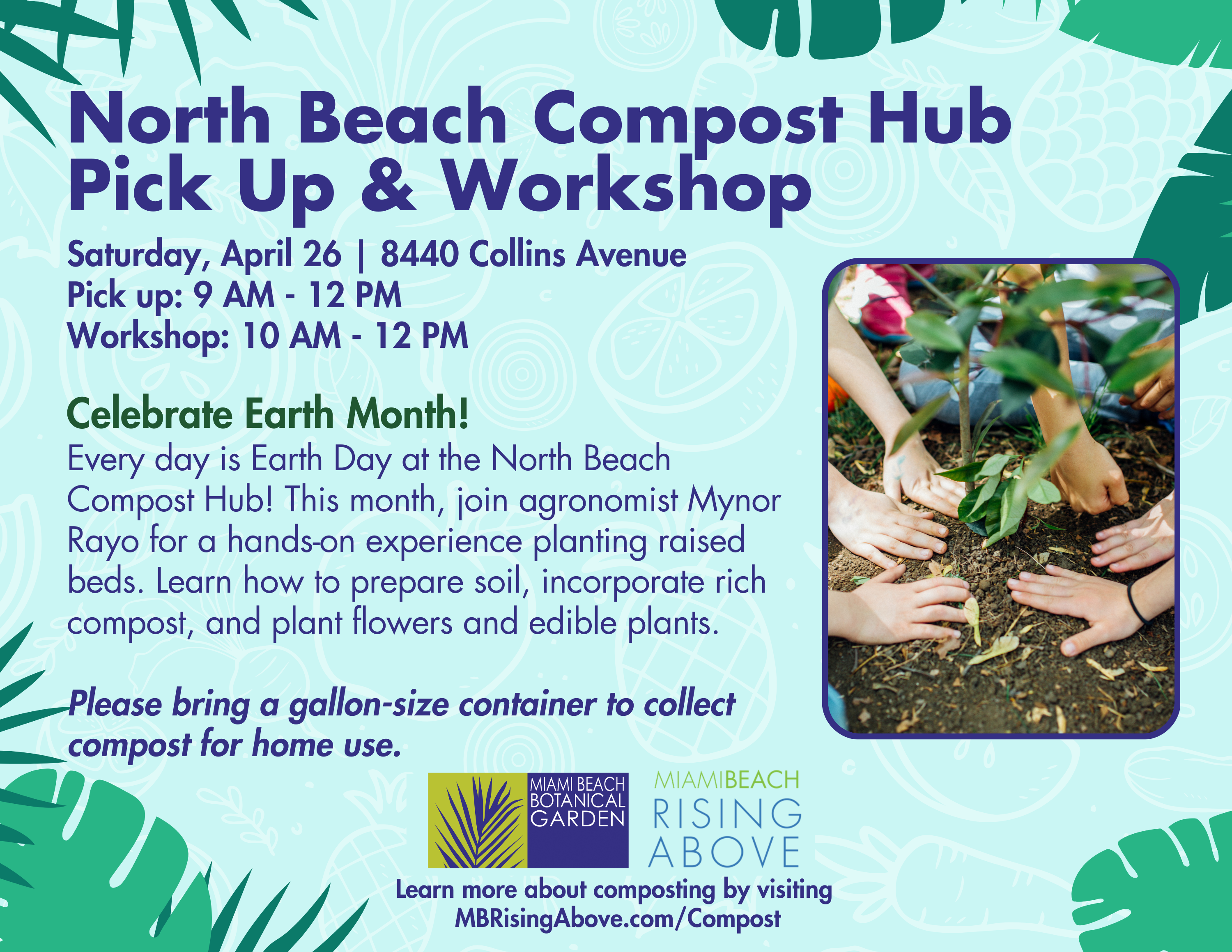 North Beach Compost Hub Pick Up & Workshop

Saturday, April 26 | 8440 Collins Avenue
Pick up: 9 AM - 12 PM
Workshop: 10 AM - 12 PM

Celebrate Earth Month!
Every day is Earth Day at the North Beach Compost Hub! This month, join agronomist Mynor Rayo for a hands-on experience planting raised beds. Learn how to prepare soil, incorporate rich compost, and plant flowers and edible plants.

Please bring a gallon-size container to collect compost for home use.

MIAMI BEACH BOTANICAL GARDEN

MIAMIBEACH RISING ABOVE

Learn more about composting by visiting MBRisingAbove.com/Compost